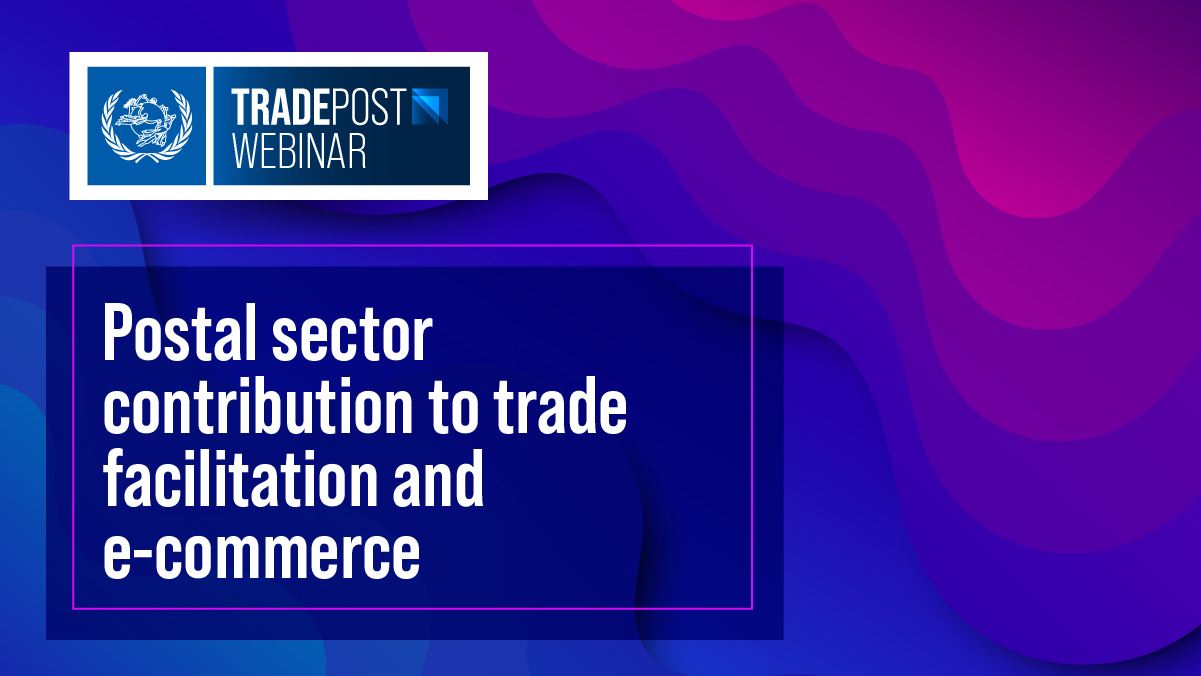 TRADEPOST
WEBINAR

Postal sector contribution to trade facilitation and e-commerce